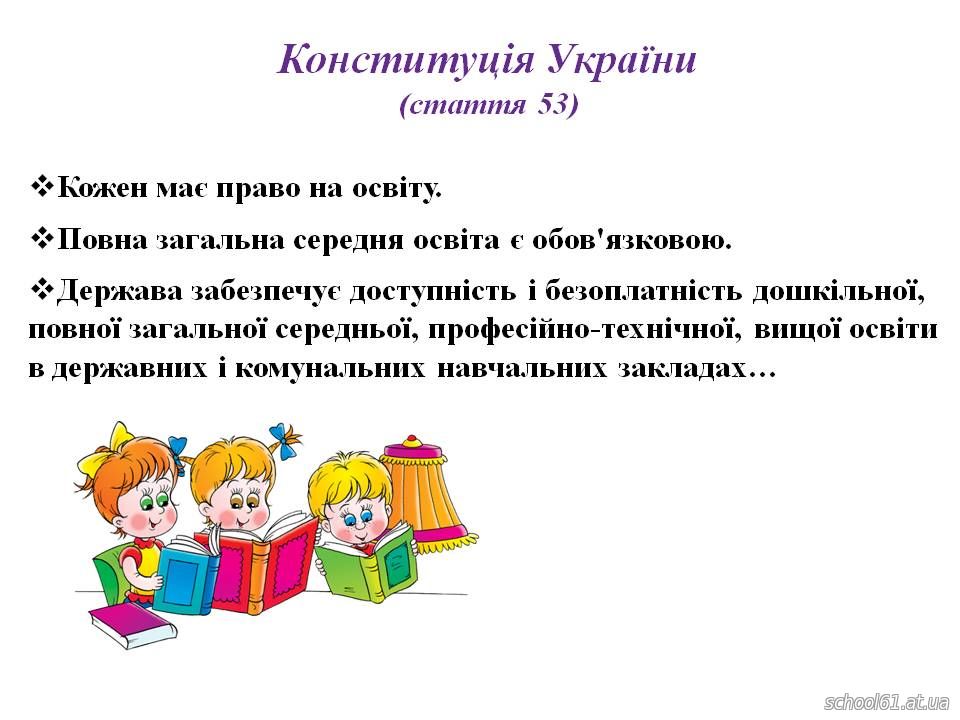 Конституція України
(стаття 53)

❖Кожен має право на освіту.

❖Повна загальна середня освіта є обов'язковою.

❖Держава забезпечує доступність і безоплатність дошкільної, повної загальної середньої, професійно-технічної, вищої освіти в державних і комунальних навчальних закладах…

school61.at.ua